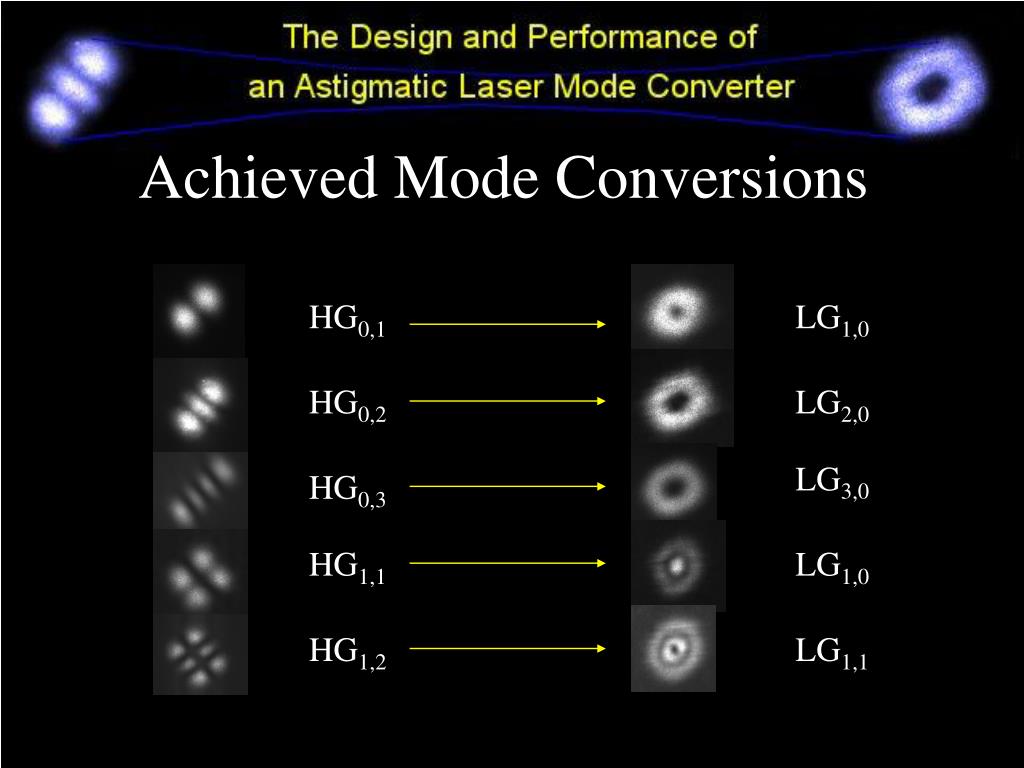 The Design and Performance of
an Astigmatic Laser Mode Converter

Achieved Mode Conversions

$HG_{0,1}$ $LG_{1,0}$

$HG_{0,2}$ $LG_{2,0}$

$HG_{0,3}$ $LG_{3,0}$

$HG_{1,1}$ $LG_{1,0}$

$HG_{1,2}$ $LG_{1,1}$